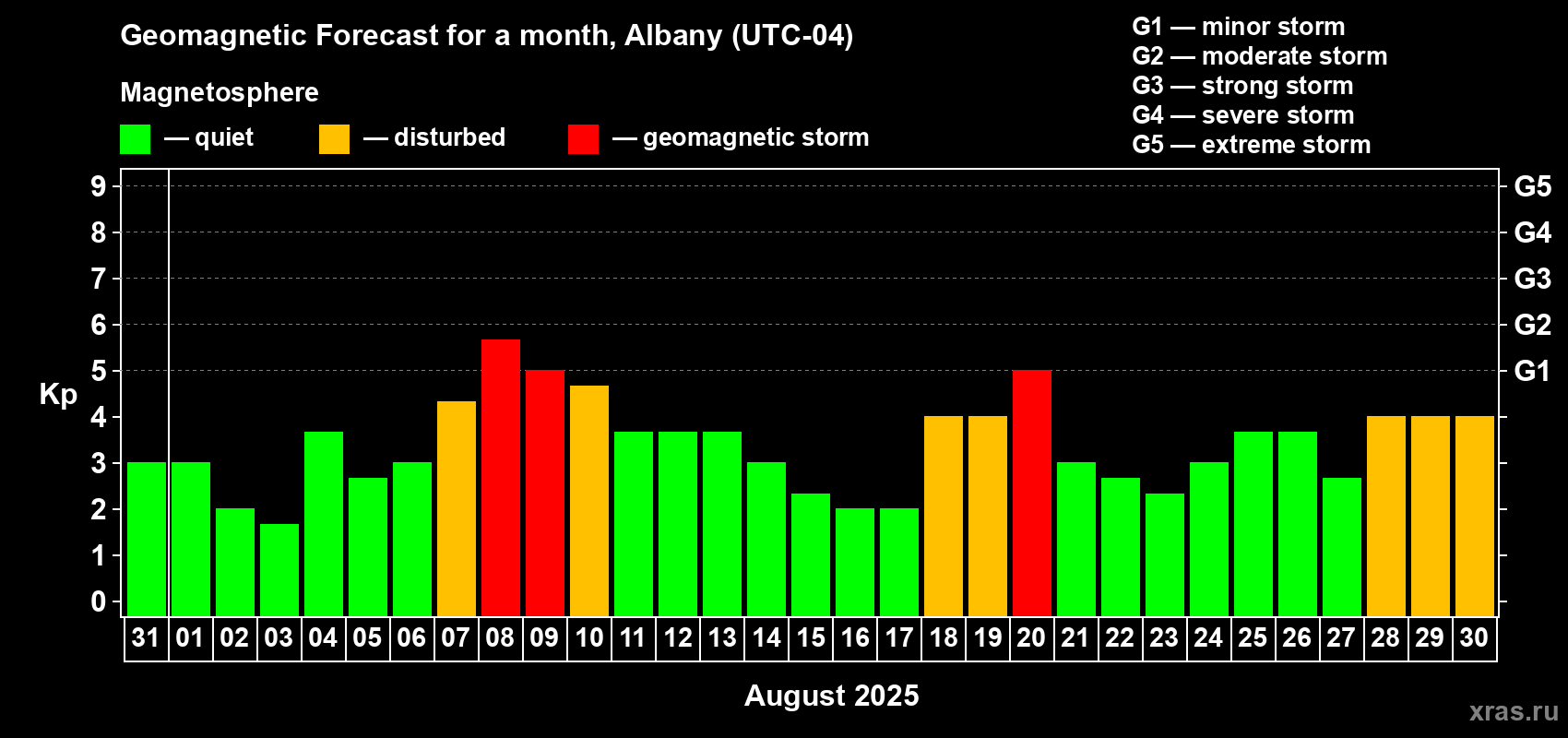 Geomagnetic Forecast for a month, Albany (UTC-04)

Magnetosphere

— quiet — disturbed — geomagnetic storm

G1 — minor storm
G2 — moderate storm
G3 — strong storm
G4 — severe storm
G5 — extreme storm

Kp

9
8
7
6
5
4
3
2
1
0

G5
G4
G3
G2
G1

31 01 02 03 04 05 06 07 08 09 10 11 12 13 14 15 16 17 18 19 20 21 22 23 24 25 26 27 28 29 30

August 2025

xras.ru